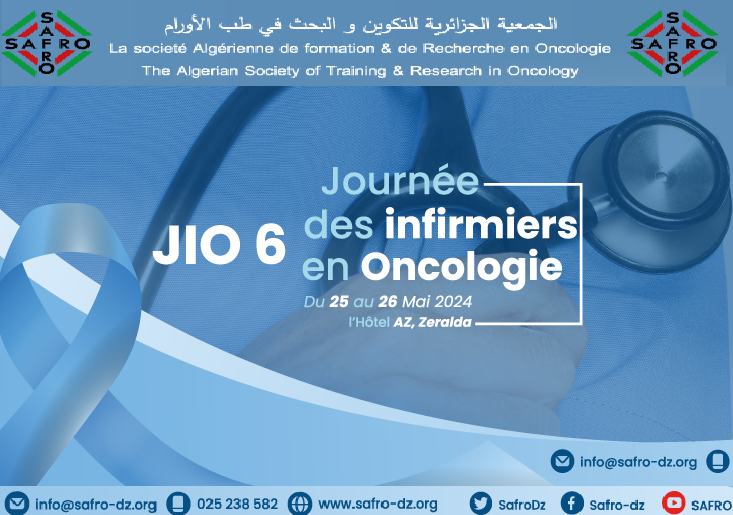 SAFRO

الجمعية الجزائرية للتكوين و البحث في طب الأورام
La societé Algérienne de formation & de Recherche en Oncologie
The Algerian Society of Training & Research in Oncology

SAFRO

JIO 6

Journée des infirmiers en Oncologie

Du 25 au 26 Mai 2024
l'Hôtel AZ, Zeralda

info@safro-dz.org

info@safro-dz.org 025 238 582 www.safro-dz.org SafroDz Safro-dz SAFRO